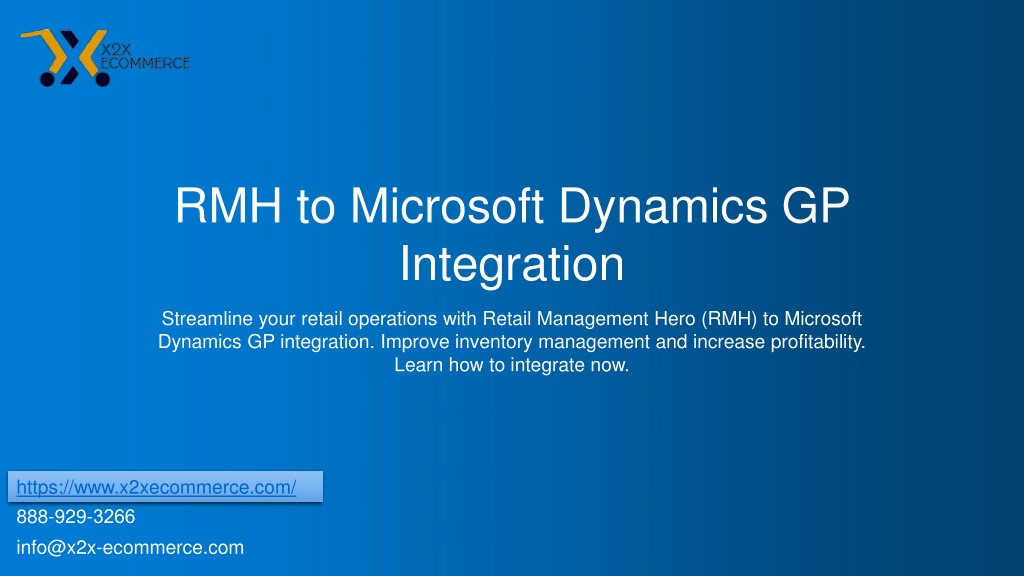 X2X ECOMMERCE

RMH to Microsoft Dynamics GP Integration

Streamline your retail operations with Retail Management Hero (RMH) to Microsoft Dynamics GP integration. Improve inventory management and increase profitability. Learn how to integrate now.

https://www.x2xecommerce.com/
888-929-3266
info@x2x-ecommerce.com